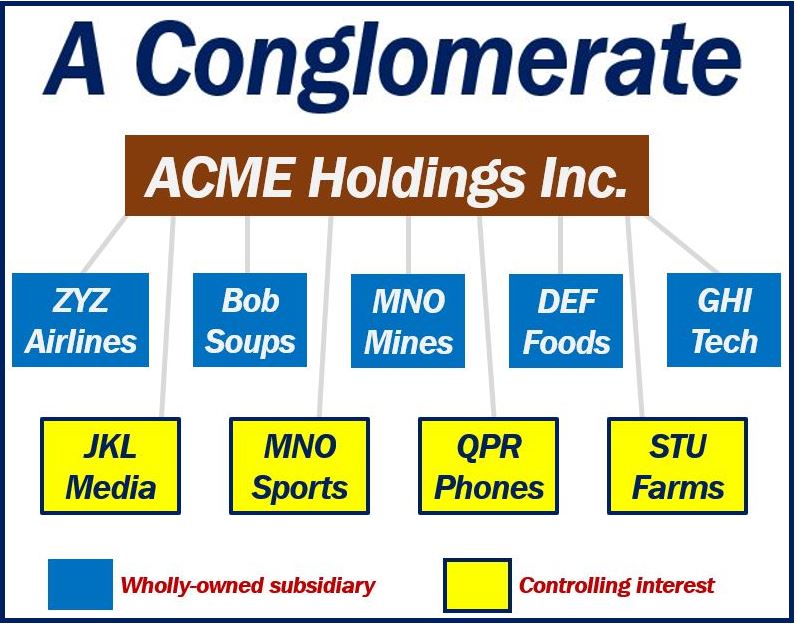 A Conglomerate

ACME Holdings Inc.

ZYZ Airlines

Bob Soups

MNO Mines

DEF Foods

GHI Tech

JKL Media

MNO Sports

QPR Phones

STU Farms

Wholly-owned subsidiary

Controlling interest